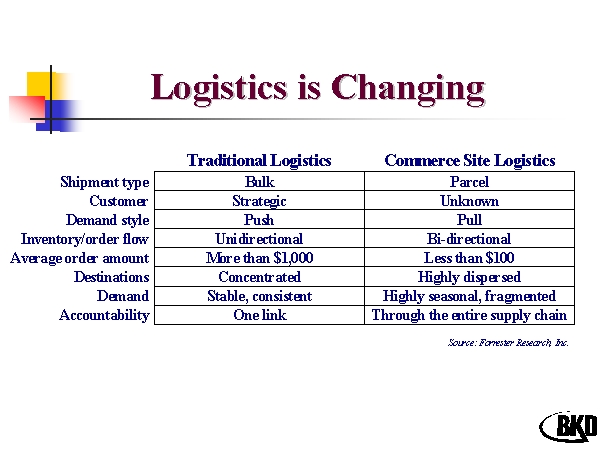 Logistics is Changing

| | Traditional Logistics | Commerce Site Logistics |
|---|---|---|
| Shipment type | Bulk | Parcel |
| Customer | Strategic | Unknown |
| Demand style | Push | Pull |
| Inventory/order flow | Unidirectional | Bi-directional |
| Average order amount | More than \$1,000 | Less than \$100 |
| Destinations | Concentrated | Highly dispersed |
| Demand | Stable, consistent | Highly seasonal, fragmented |
| Accountability | One link | Through the entire supply chain |

Source: Forrester Research, Inc.

BKD